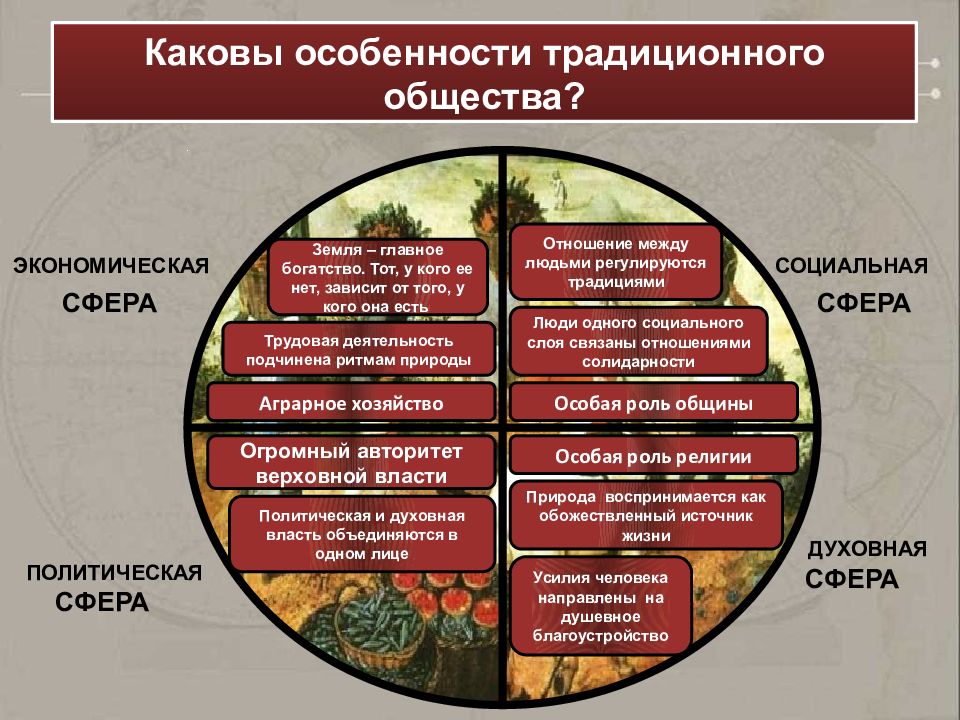 Каковы особенности традиционного общества?

ЭКОНОМИЧЕСКАЯ СФЕРА

Земля – главное богатство. Тот, у кого ее нет, зависит от того, у кого она есть

Трудовая деятельность подчинена ритмам природы

Аграрное хозяйство

СОЦИАЛЬНАЯ СФЕРА

Отношение между людьми регулируются традициями

Люди одного социального слоя связаны отношениями солидарности

Особая роль общины

ПОЛИТИЧЕСКАЯ СФЕРА

Огромный авторитет верховной власти

Политическая и духовная власть объединяются в одном лице

ДУХОВНАЯ СФЕРА

Особая роль религии

Природа воспринимается как обожествленный источник жизни

Усилия человека направлены на душевное благоустройство